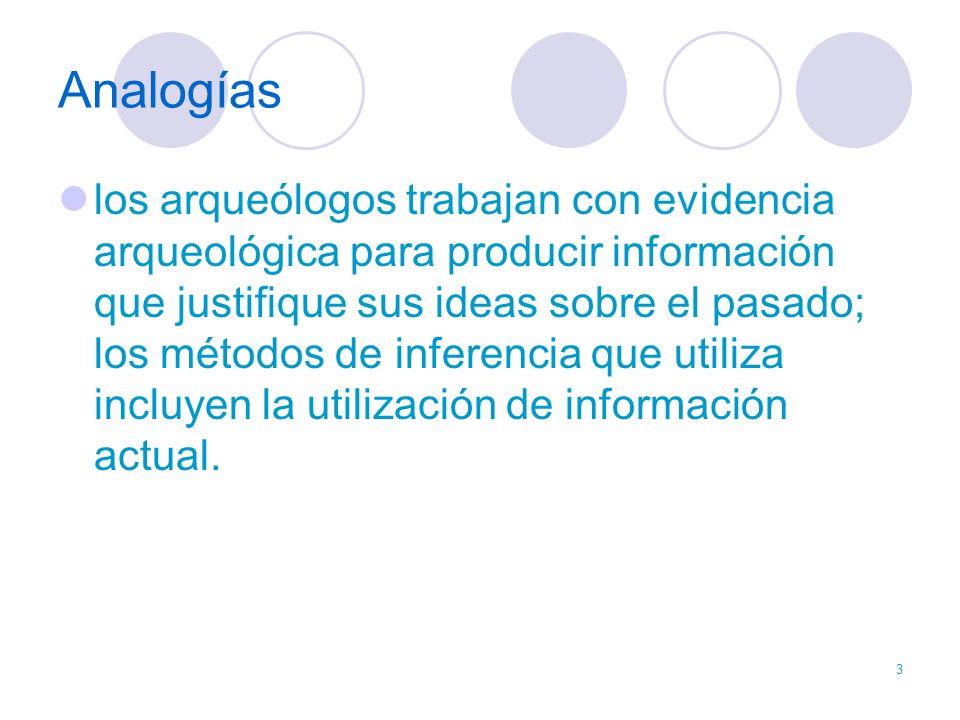 Analogías

los arqueólogos trabajan con evidencia arqueológica para producir información que justifique sus ideas sobre el pasado; los métodos de inferencia que utiliza incluyen la utilización de información actual.

3